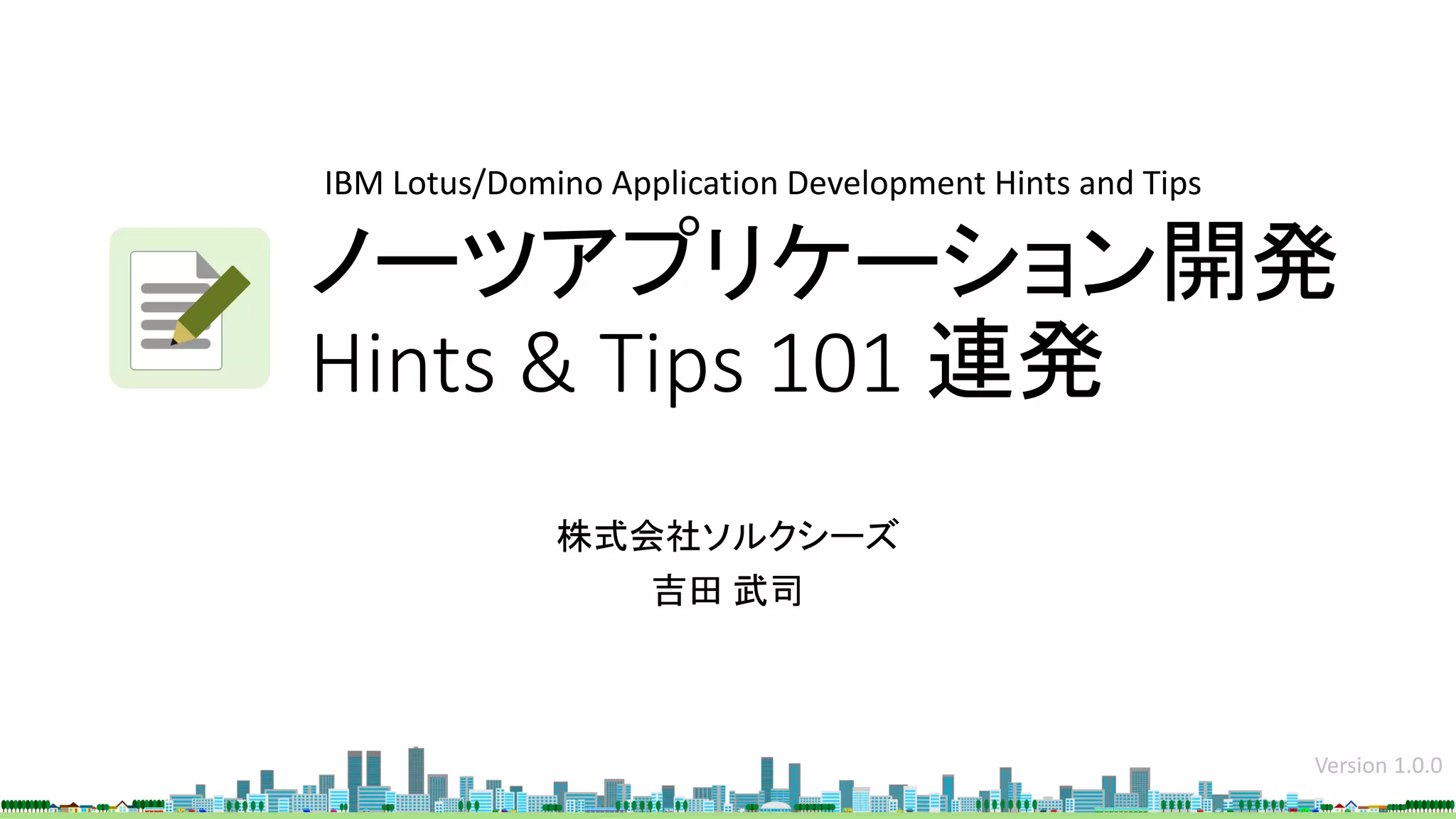 IBM Lotus/Domino Application Development Hints and Tips

ノーツアプリケーション開発
Hints & Tips 101 連発

株式会社ソルクシーズ
吉田 武司

Version 1.0.0